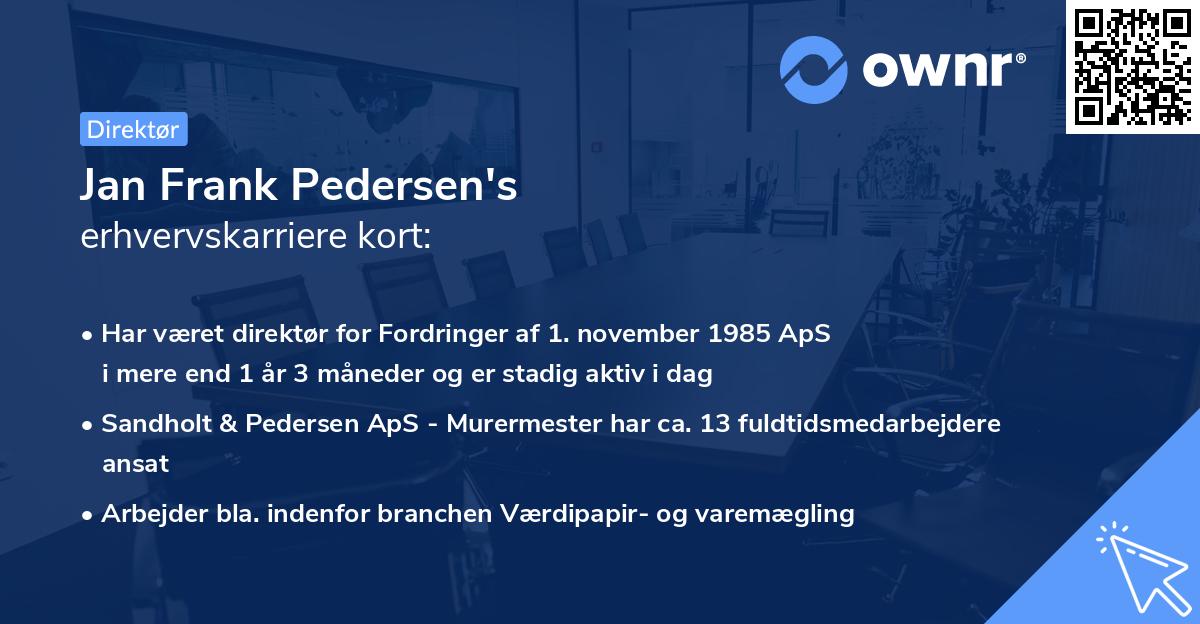 ownr®

Direktør

Jan Frank Pedersen's
erhvervskarriere kort:

• Har været direktør for Fordringer af 1. november 1985 ApS i mere end 1 år 3 måneder og er stadig aktiv i dag

• Sandholt & Pedersen ApS - Murermester har ca. 13 fuldtidsmedarbejdere ansat

• Arbejder bla. indenfor branchen Værdipapir- og varemægling